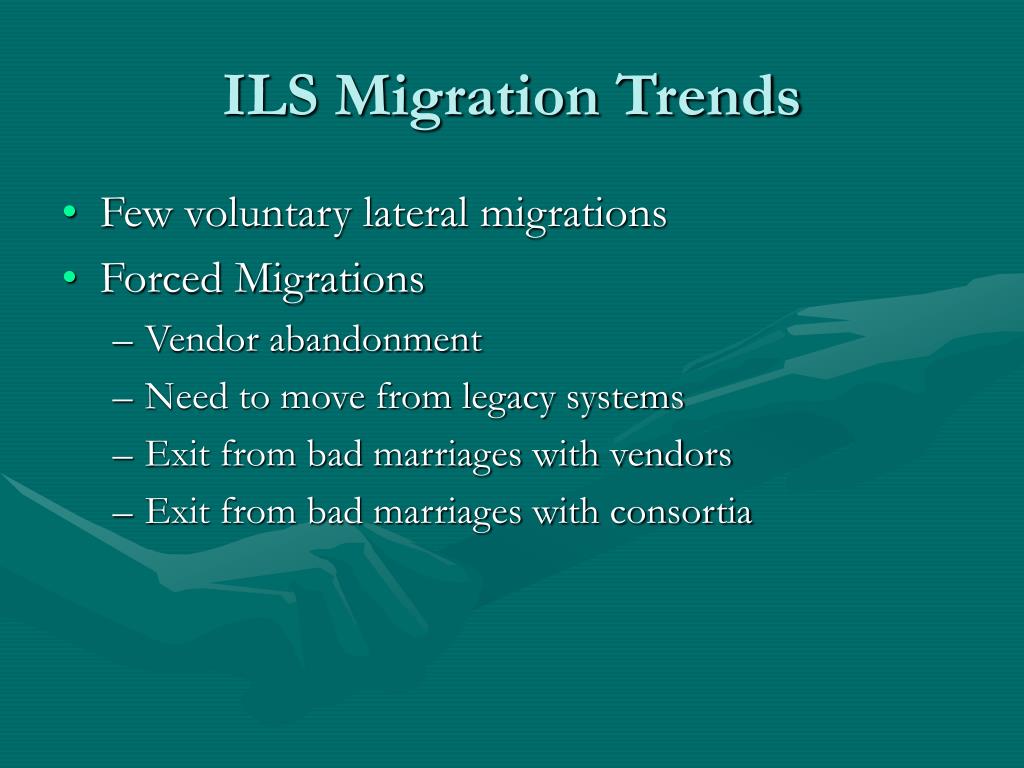 ILS Migration Trends

• Few voluntary lateral migrations
• Forced Migrations
– Vendor abandonment
– Need to move from legacy systems
– Exit from bad marriages with vendors
– Exit from bad marriages with consortia